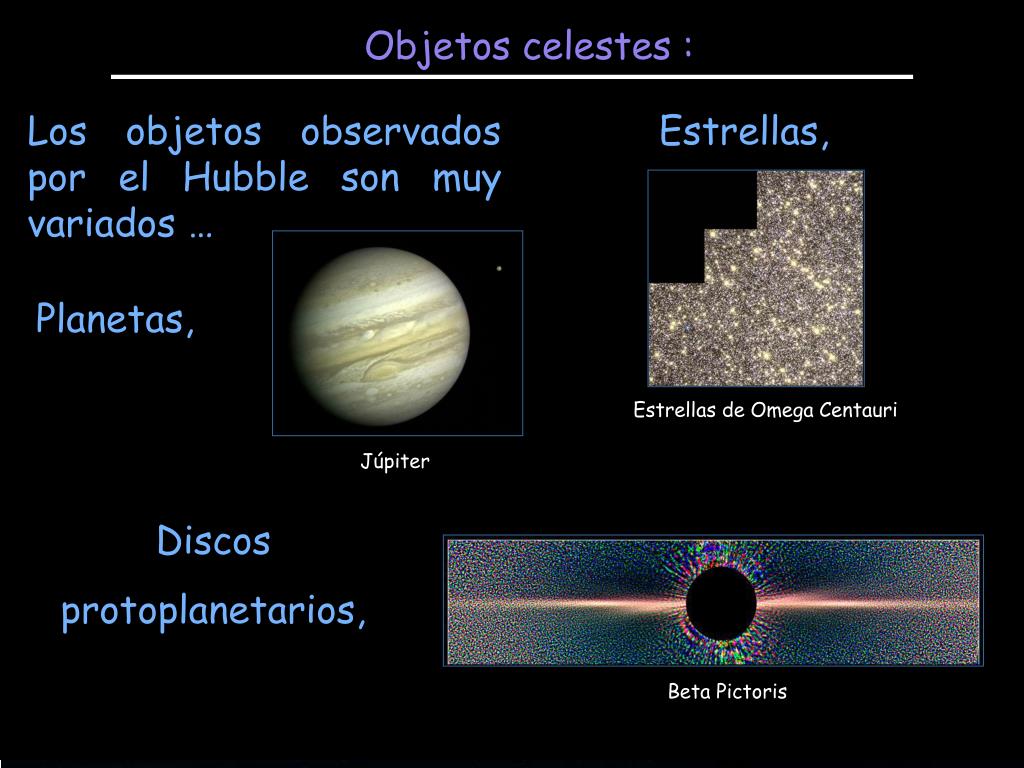 Objetos celestes :

Los objetos observados por el Hubble son muy variados …

Planetas,

Júpiter

Estrellas,

Estrellas de Omega Centauri

Discos protoplanetarios,

Beta Pictoris